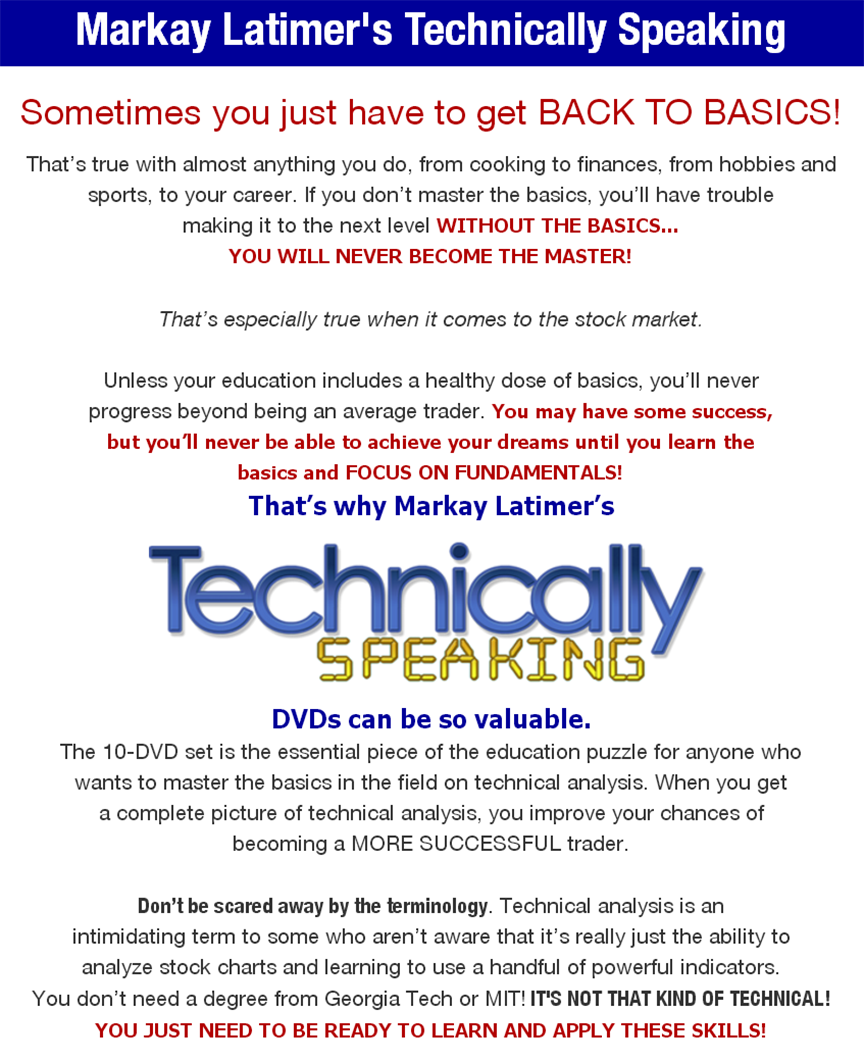 Markay Latimer's Technically Speaking

Sometimes you just have to get BACK TO BASICS!

That's true with almost anything you do, from cooking to finances, from hobbies and sports, to your career. If you don't master the basics, you'll have trouble making it to the next level WITHOUT THE BASICS... YOU WILL NEVER BECOME THE MASTER!

That's especially true when it comes to the stock market.

Unless your education includes a healthy dose of basics, you'll never progress beyond being an average trader. You may have some success, but you'll never be able to achieve your dreams until you learn the basics and FOCUS ON FUNDAMENTALS!

That's why Markay Latimer's

Technically SPEAKING

DVDs can be so valuable.

The 10-DVD set is the essential piece of the education puzzle for anyone who wants to master the basics in the field on technical analysis. When you get a complete picture of technical analysis, you improve your chances of becoming a MORE SUCCESSFUL trader.

Don't be scared away by the terminology. Technical analysis is an intimidating term to some who aren't aware that it's really just the ability to analyze stock charts and learning to use a handful of powerful indicators. You don't need a degree from Georgia Tech or MIT! IT'S NOT THAT KIND OF TECHNICAL! YOU JUST NEED TO BE READY TO LEARN AND APPLY THESE SKILLS!